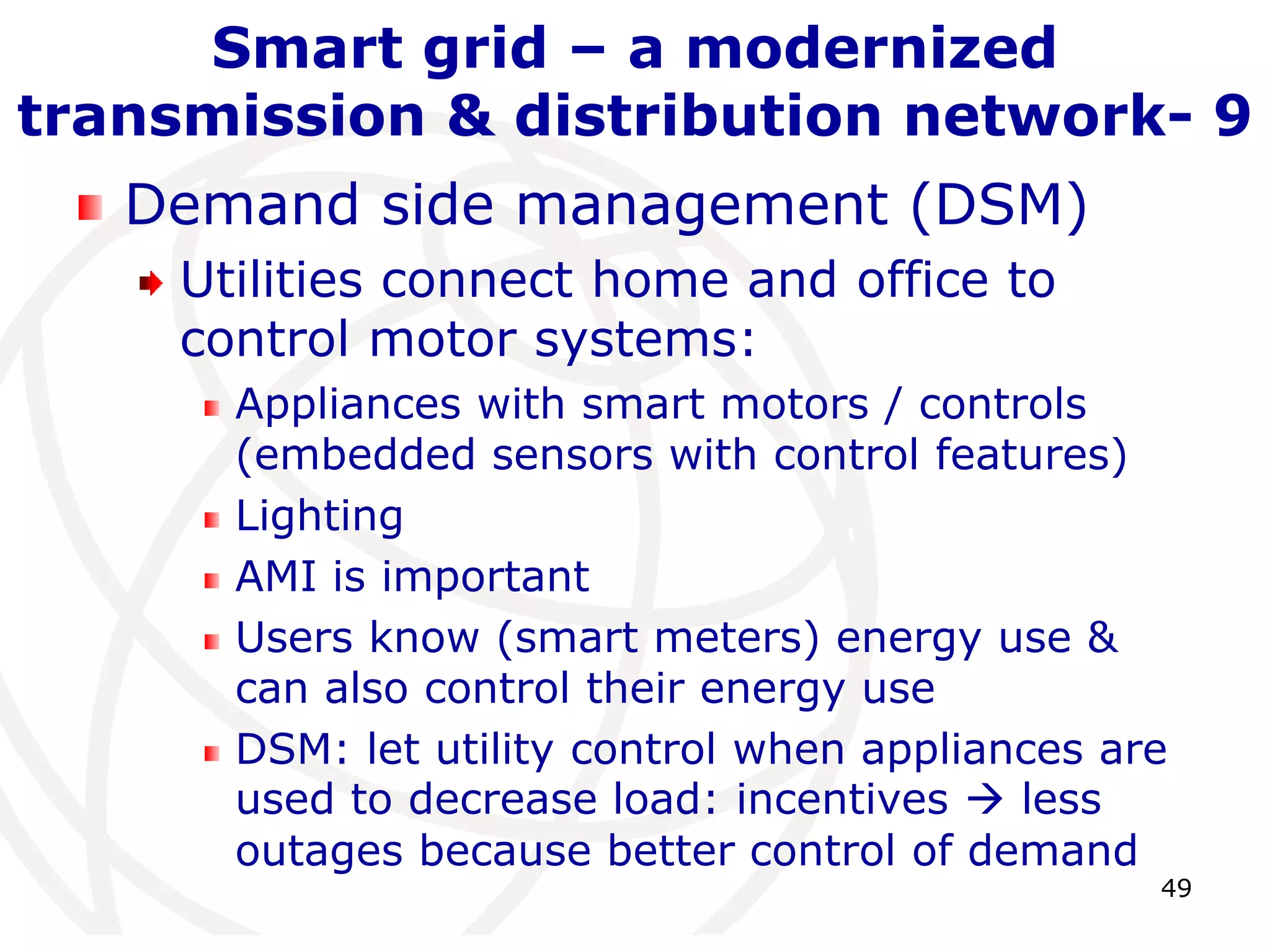 Smart grid – a modernized transmission & distribution network- 9

Demand side management (DSM)

Utilities connect home and office to control motor systems:

Appliances with smart motors / controls (embedded sensors with control features)

Lighting

AMI is important

Users know (smart meters) energy use & can also control their energy use

DSM: let utility control when appliances are used to decrease load: incentives → less outages because better control of demand

49